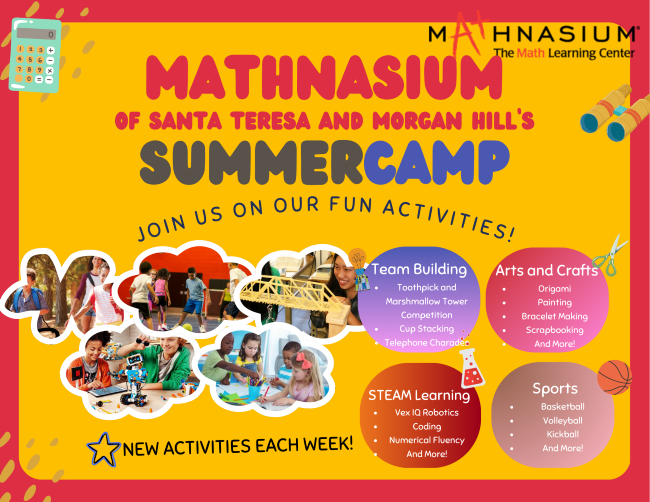 MATHNASIUM®
The Math Learning Center

MATHNASIUM
OF SANTA TERESA AND MORGAN HILL'S
SUMMERCAMP

JOIN US ON OUR FUN ACTIVITIES!

Team Building
- Toothpick and Marshmallow Tower Competition
- Cup Stacking
- Telephone Charades

Arts and Crafts
- Origami
- Painting
- Bracelet Making
- Scrapbooking
- And More!

STEAM Learning
- Vex IQ Robotics
- Coding
- Numerical Fluency
- And More!

Sports
- Basketball
- Volleyball
- Kickball
- And More!

NEW ACTIVITIES EACH WEEK!